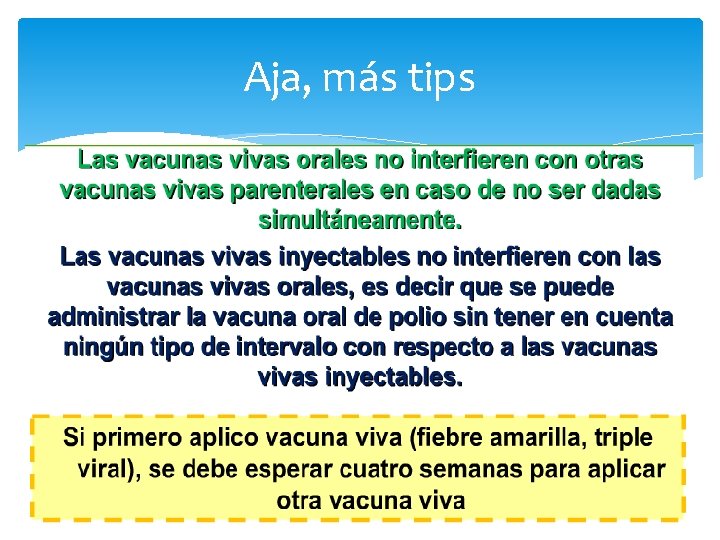 Aja, más tips

Las vacunas vivas orales no interfieren con otras vacunas vivas parenterales en caso de no ser dadas simultáneamente.

Las vacunas vivas inyectables no interfieren con las vacunas vivas orales, es decir que se puede administrar la vacuna oral de polio sin tener en cuenta ningún tipo de intervalo con respecto a las vacunas vivas inyectables.

Si primero aplico vacuna viva (fiebre amarilla, triple viral), se debe esperar cuatro semanas para aplicar otra vacuna viva